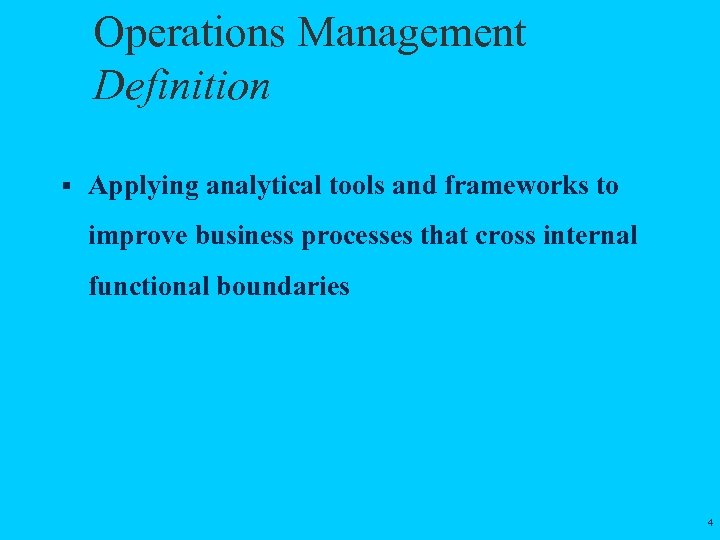 Operations Management
Definition

▪ Applying analytical tools and frameworks to improve business processes that cross internal functional boundaries

4